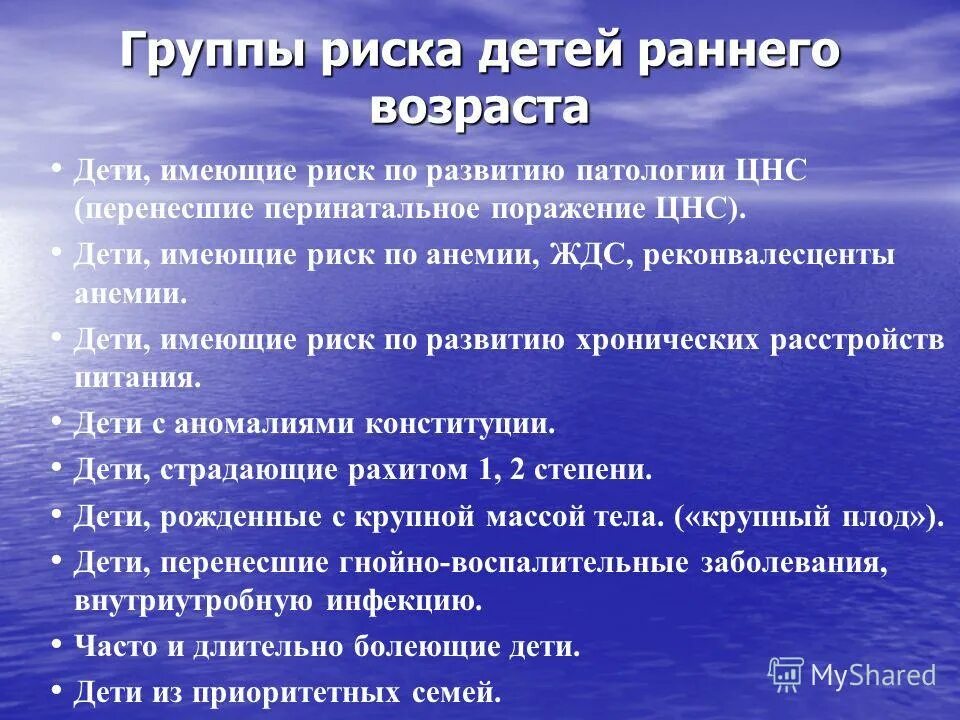 Группы риска детей раннего возраста

• Дети, имеющие риск по развитию патологии ЦНС (перенесшие перинатальное поражение ЦНС).
• Дети, имеющие риск по анемии, ЖДС, реконвалесценты анемии.
• Дети, имеющие риск по развитию хронических расстройств питания.
• Дети с аномалиями конституции.
• Дети, страдающие рахитом 1, 2 степени.
• Дети, рожденные с крупной массой тела. («крупный плод»).
• Дети, перенесшие гнойно-воспалительные заболевания, внутриутробную инфекцию.
• Часто и длительно болеющие дети.
• Дети из приоритетных семей.

MyShared